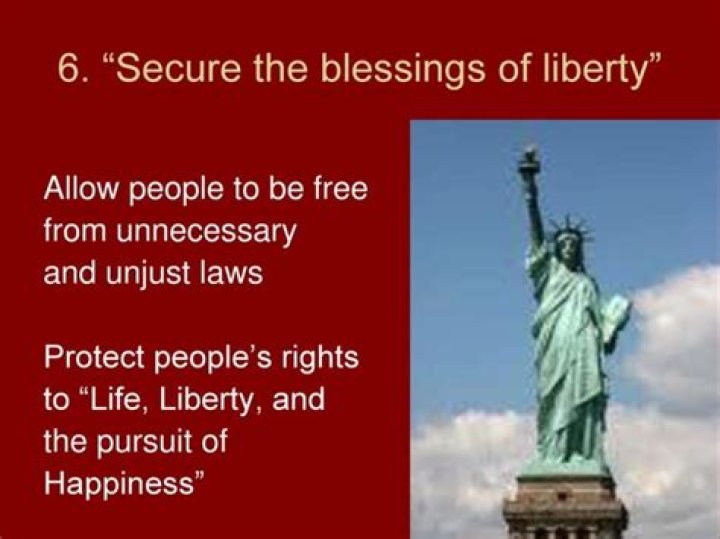 6. “Secure the blessings of liberty”

Allow people to be free from unnecessary and unjust laws

Protect people’s rights to “Life, Liberty, and the pursuit of Happiness”